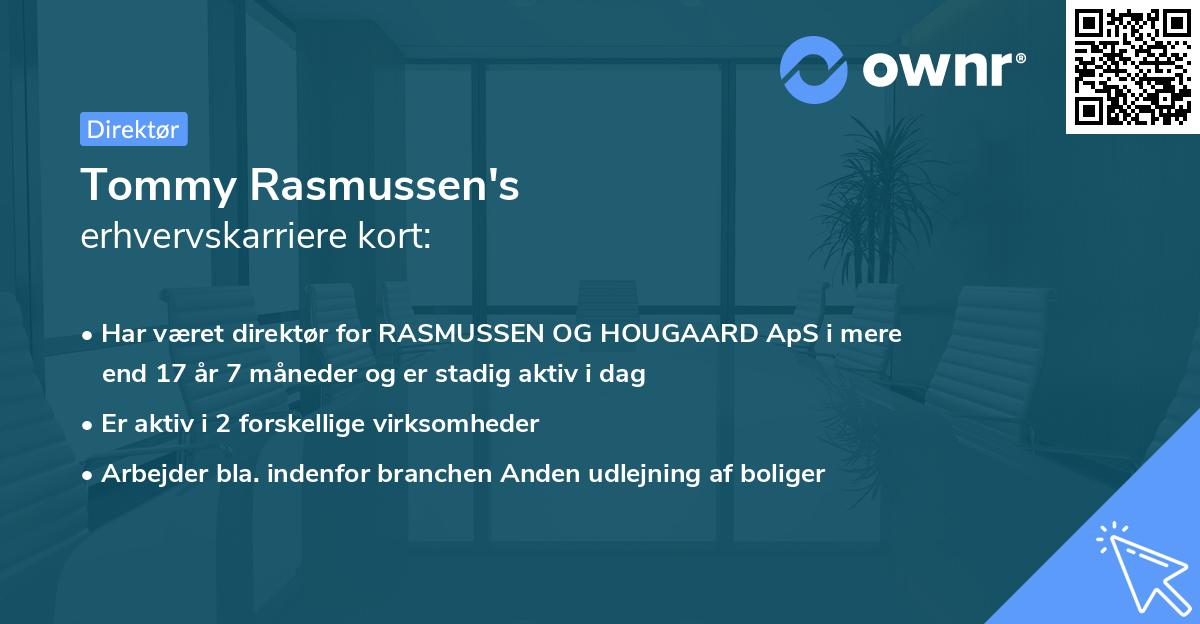 ownr®

Direktør

Tommy Rasmussen's
erhvervskarriere kort:

• Har været direktør for RASMUSSEN OG HOUGAARD ApS i mere end 17 år 7 måneder og er stadig aktiv i dag

• Er aktiv i 2 forskellige virksomheder

• Arbejder bla. indenfor branchen Anden udlejning af boliger